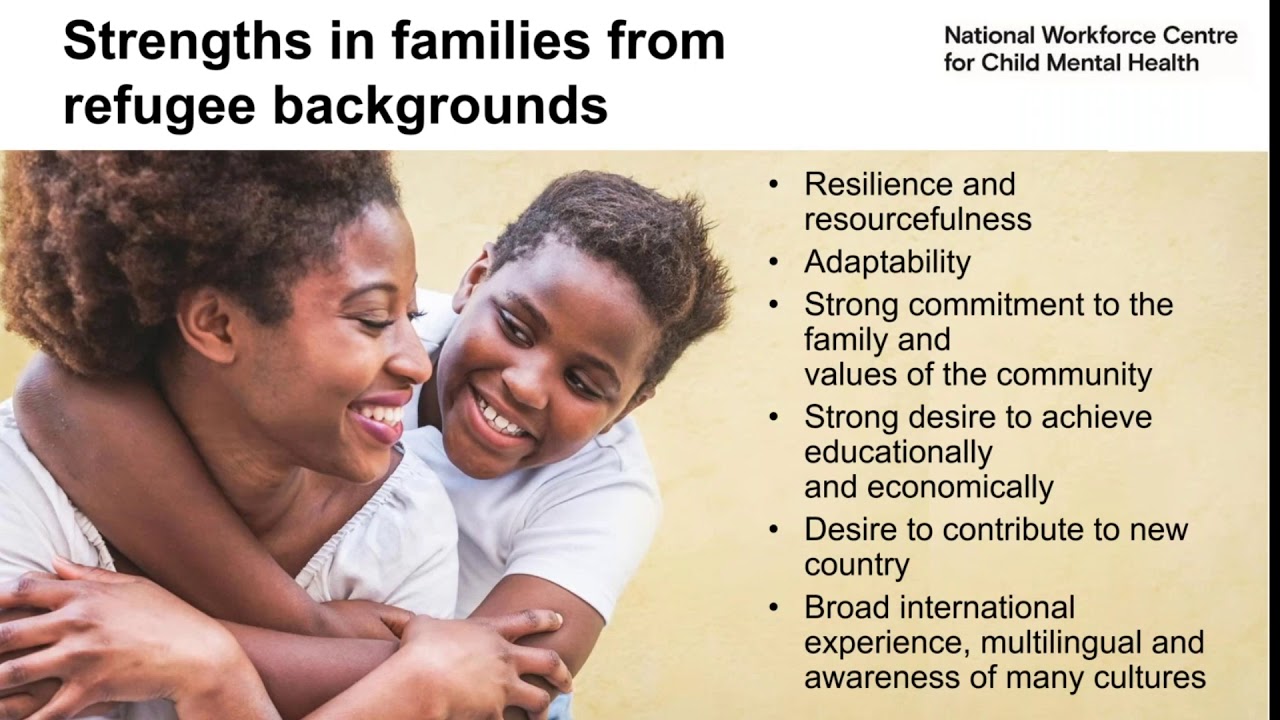 Strengths in families from refugee backgrounds

National Workforce Centre for Child Mental Health

• Resilience and resourcefulness
• Adaptability
• Strong commitment to the family and values of the community
• Strong desire to achieve educationally and economically
• Desire to contribute to new country
• Broad international experience, multilingual and awareness of many cultures